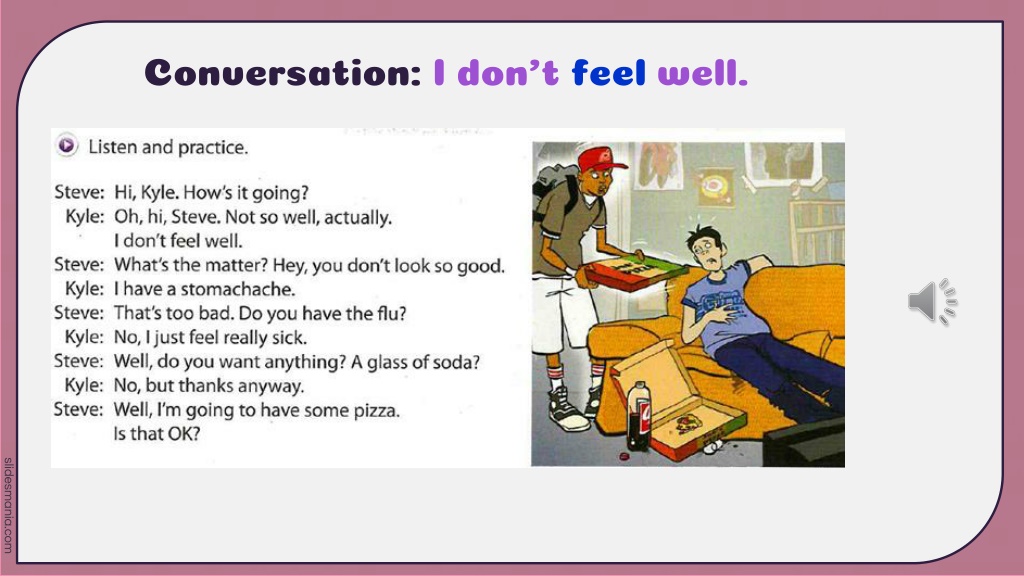 Conversation: I don't feel well.

Listen and practice.

Steve: Hi, Kyle. How's it going?
Kyle: Oh, hi, Steve. Not so well, actually. I don't feel well.
Steve: What's the matter? Hey, you don't look so good.
Kyle: I have a stomachache.
Steve: That's too bad. Do you have the flu?
Kyle: No, I just feel really sick.
Steve: Well, do you want anything? A glass of soda?
Kyle: No, but thanks anyway.
Steve: Well, I'm going to have some pizza. Is that OK?

slidesmania.com